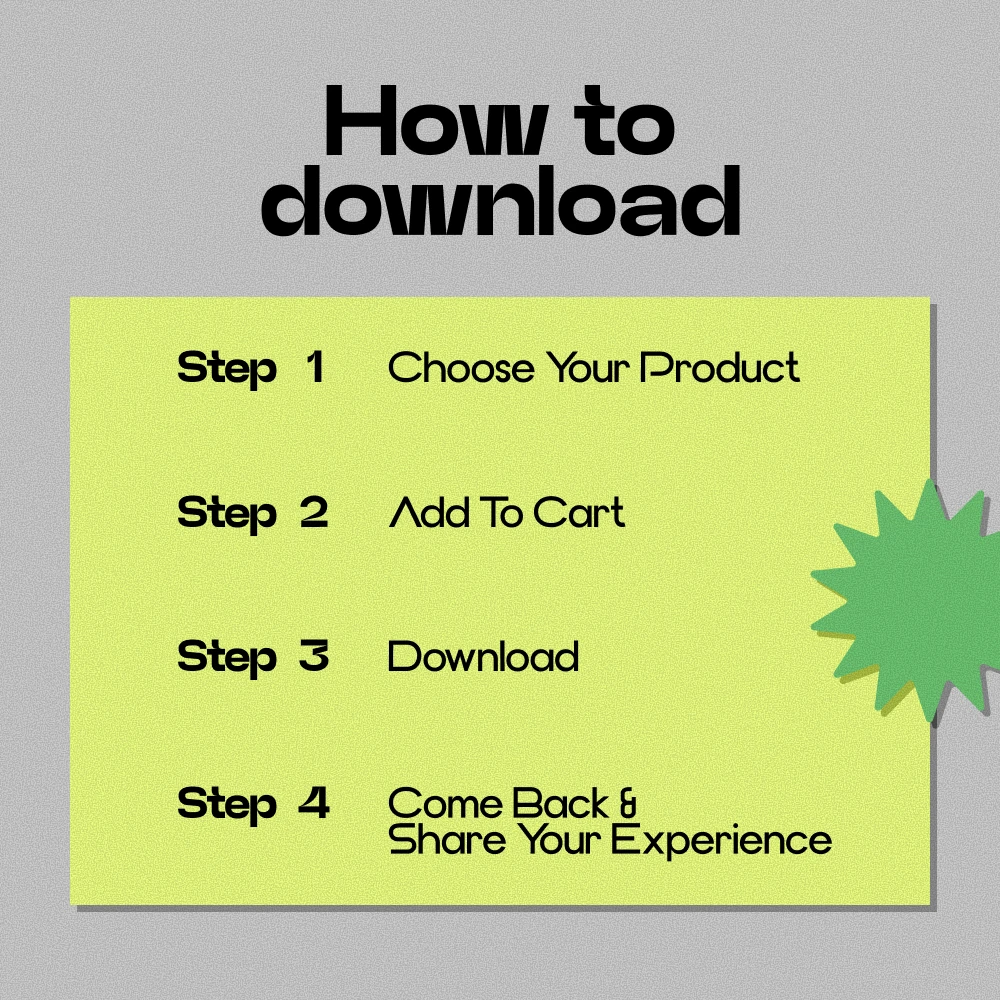 How to download

Step 1 Choose Your Product

Step 2 Add To Cart

Step 3 Download

Step 4 Come Back & Share Your Experience